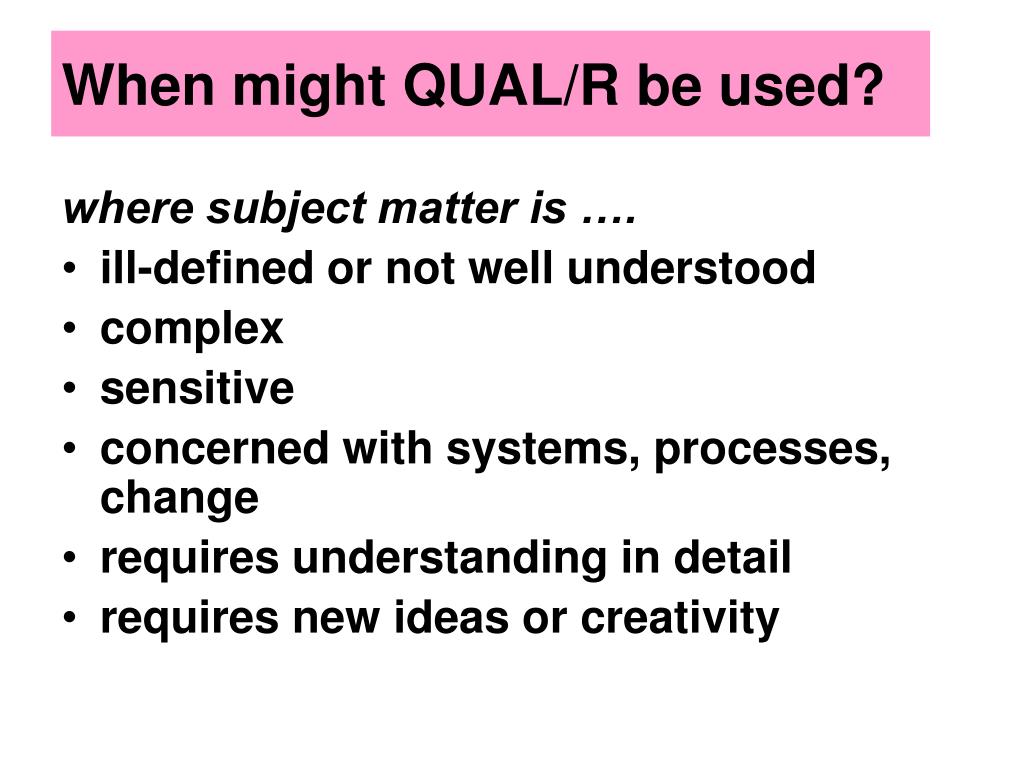 When might QUAL/R be used?

where subject matter is ….

• ill-defined or not well understood
• complex
• sensitive
• concerned with systems, processes, change
• requires understanding in detail
• requires new ideas or creativity